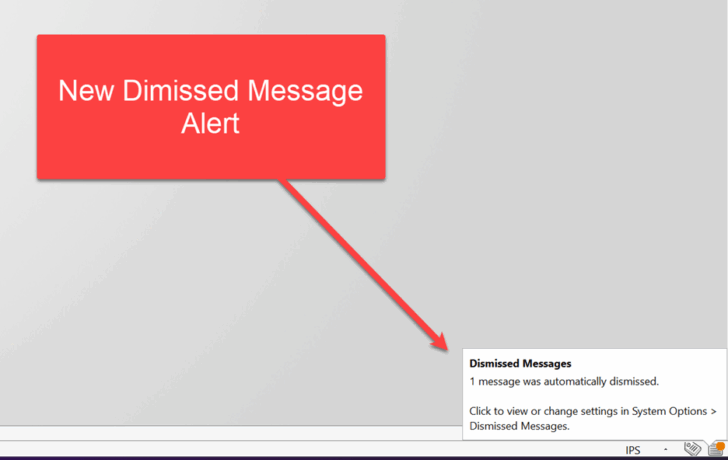 New Dimissed Message Alert

Dismissed Messages

1 message was automatically dismissed.

Click to view or change settings in System Options > Dismissed Messages.

IPS